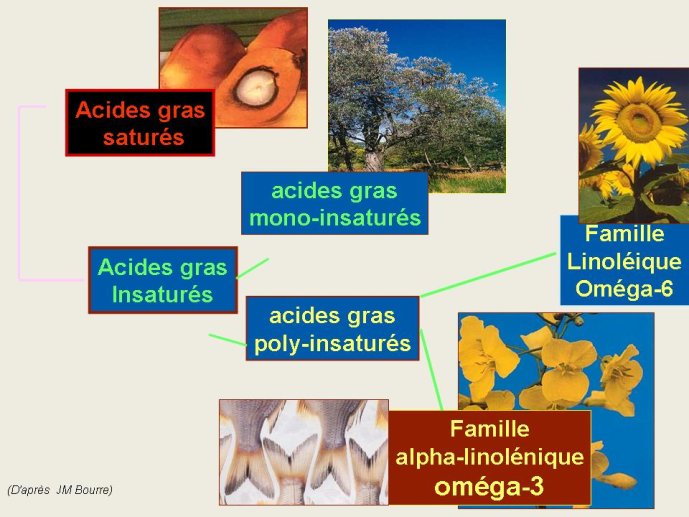 Acides gras saturés

acides gras mono-insaturés

Acides gras Insaturés

acides gras poly-insaturés

Famille Linoléique Oméga-6

Famille alpha-linolénique oméga-3

(D'après JM Bourre)